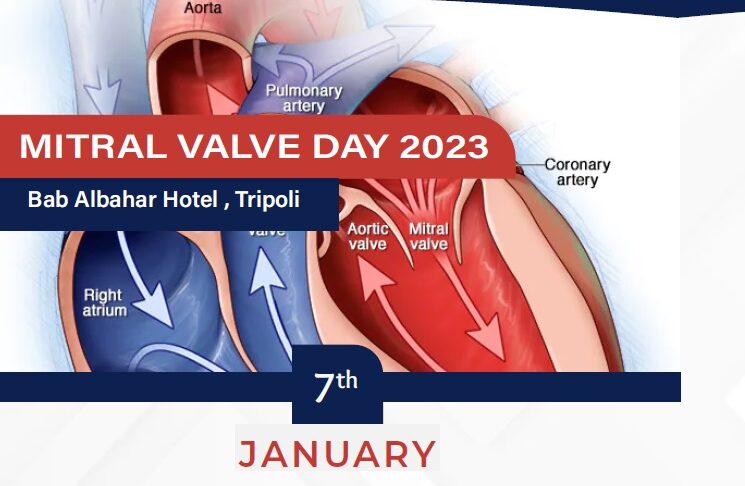 Aorta

Pulmonary artery

MITRAL VALVE DAY 2023

Bab Albahar Hotel , Tripoli

Coronary artery

valve

Aortic valve

Mitral valve

Right atrium

7th

JANUARY